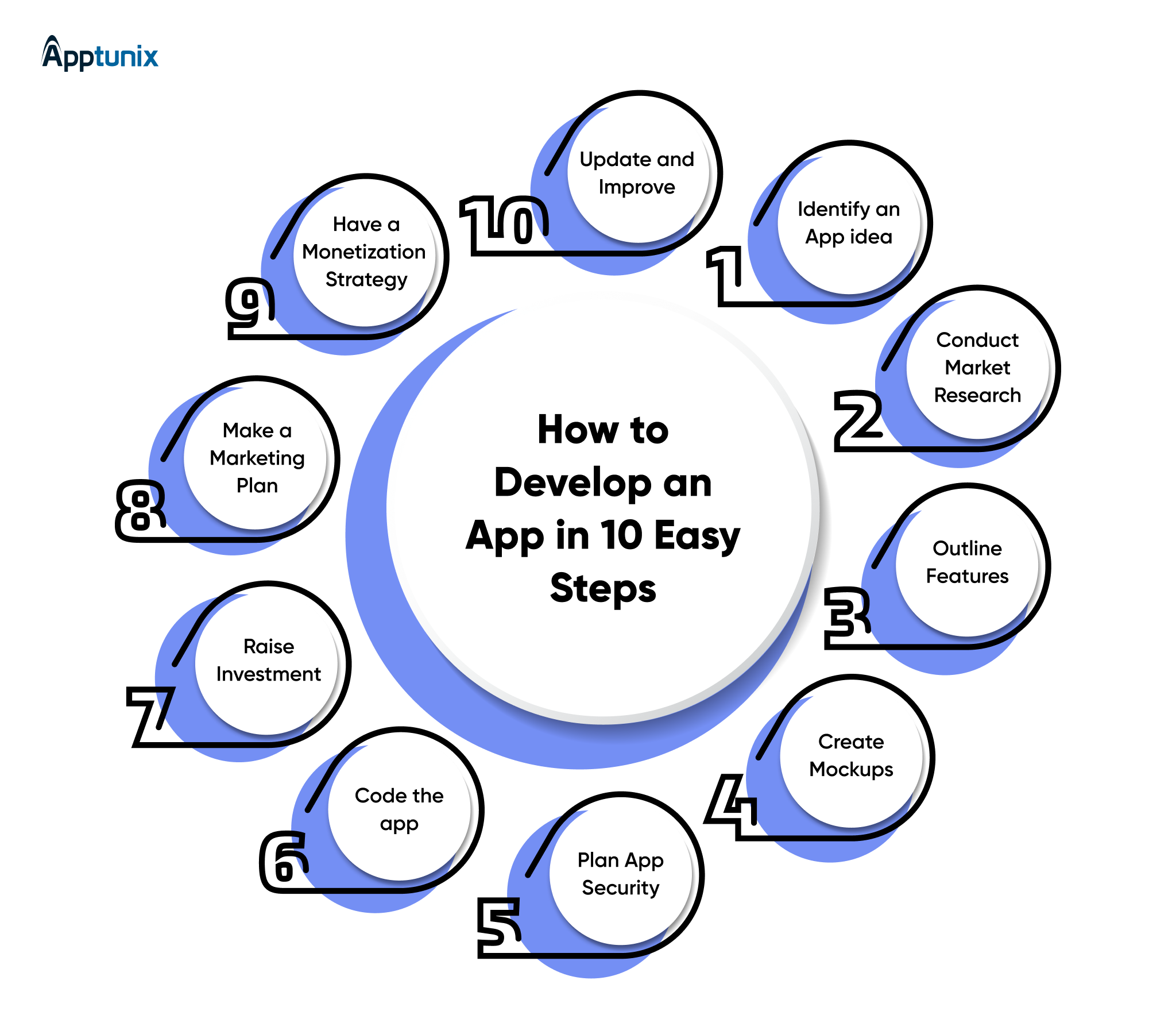 Apptunix

How to Develop an App in 10 Easy Steps

1
Identify an App idea

2
Conduct Market Research

3
Outline Features

4
Create Mockups

5
Plan App Security

6
Code the app

7
Raise Investment

8
Make a Marketing Plan

9
Have a Monetization Strategy

10
Update and Improve